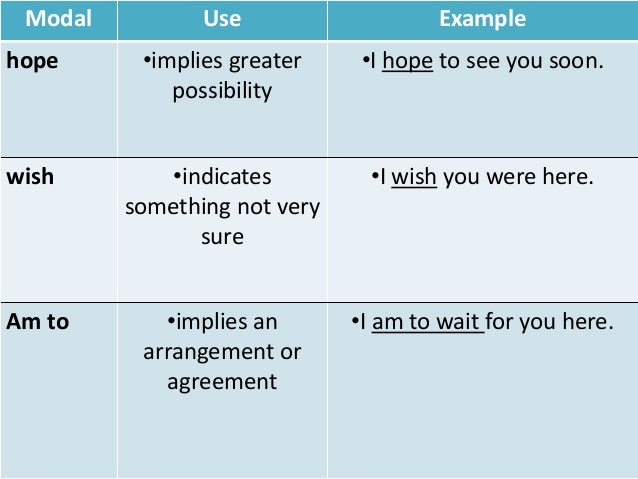 | Modal | Use | Example |
|---|---|---|
| hope | •implies greater possibility | •I hope to see you soon. |
| wish | •indicates something not very sure | •I wish you were here. |
| Am to | •implies an arrangement or agreement | •I am to wait for you here. |